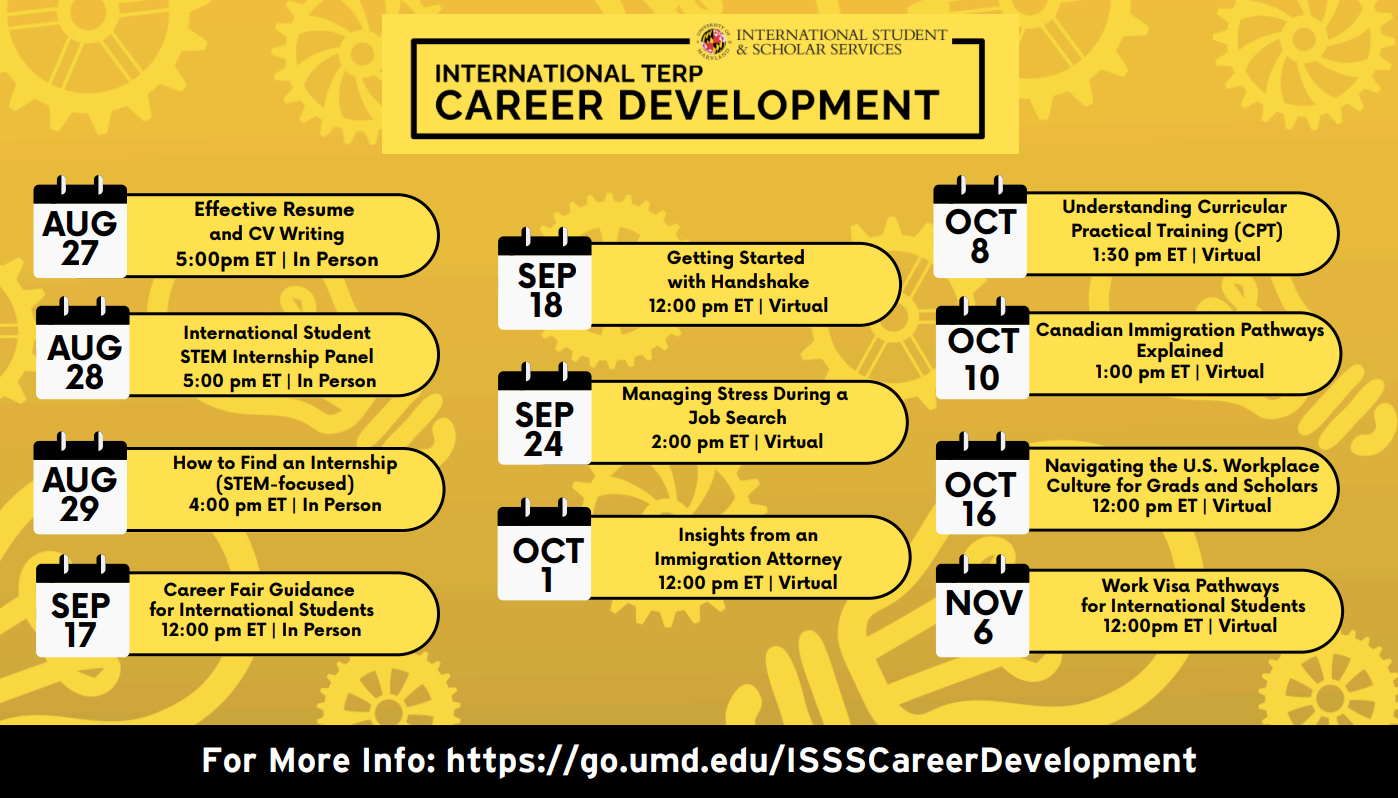 UNIVERSITY OF MARYLAND
INTERNATIONAL STUDENT & SCHOLAR SERVICES

INTERNATIONAL TERP
CAREER DEVELOPMENT

AUG 27
Effective Resume and CV Writing
5:00pm ET | In Person

AUG 28
International Student STEM Internship Panel
5:00 pm ET | In Person

AUG 29
How to Find an Internship (STEM-focused)
4:00 pm ET | In Person

SEP 17
Career Fair Guidance for International Students
12:00 pm ET | In Person

SEP 18
Getting Started with Handshake
12:00 pm ET | Virtual

SEP 24
Managing Stress During a Job Search
2:00 pm ET | Virtual

OCT 1
Insights from an Immigration Attorney
12:00 pm ET | Virtual

OCT 8
Understanding Curricular Practical Training (CPT)
1:30 pm ET | Virtual

OCT 10
Canadian Immigration Pathways Explained
1:00 pm ET | Virtual

OCT 16
Navigating the U.S. Workplace Culture for Grads and Scholars
12:00 pm ET | Virtual

NOV 6
Work Visa Pathways for International Students
12:00pm ET | Virtual

For More Info: https://go.umd.edu/ISSSCareerDevelopment